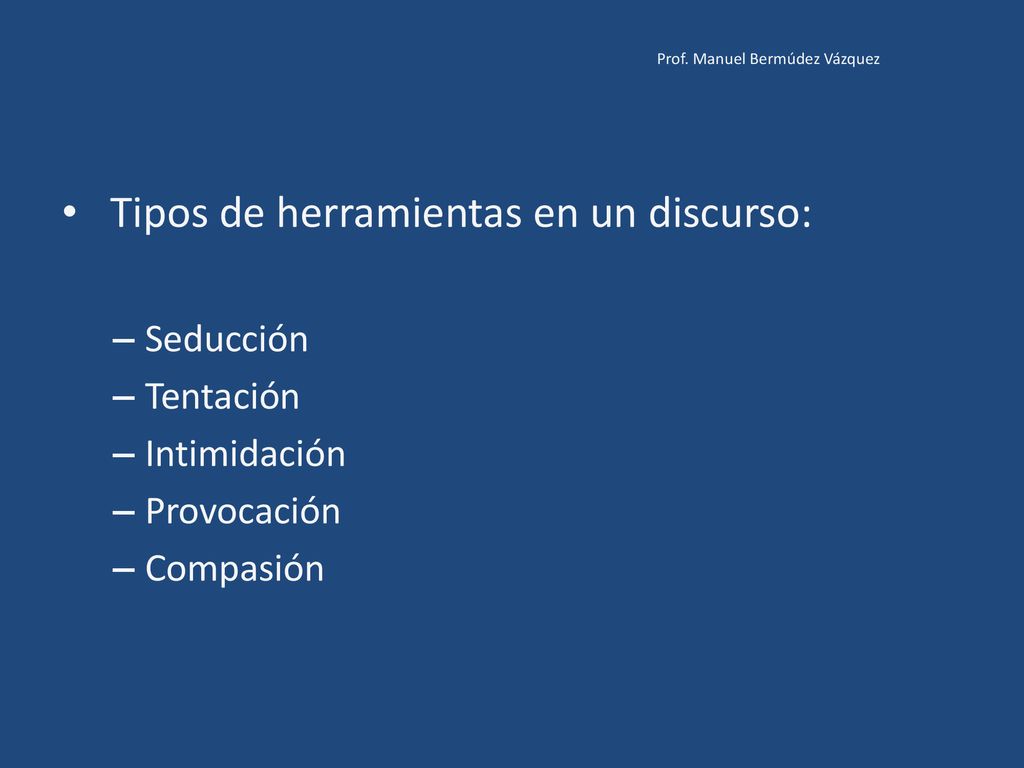 Prof. Manuel Bermúdez Vázquez

• Tipos de herramientas en un discurso:

– Seducción
– Tentación
– Intimidación
– Provocación
– Compasión